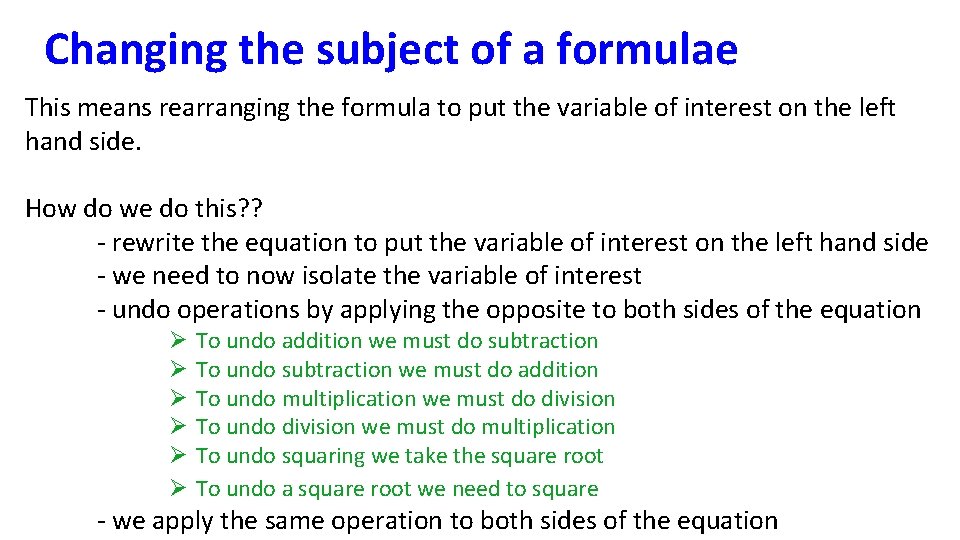 Changing the subject of a formulae

This means rearranging the formula to put the variable of interest on the left hand side.

How do we do this??

- rewrite the equation to put the variable of interest on the left hand side
- we need to now isolate the variable of interest
- undo operations by applying the opposite to both sides of the equation

➢ To undo addition we must do subtraction
➢ To undo subtraction we must do addition
➢ To undo multiplication we must do division
➢ To undo division we must do multiplication
➢ To undo squaring we take the square root
➢ To undo a square root we need to square

- we apply the same operation to both sides of the equation